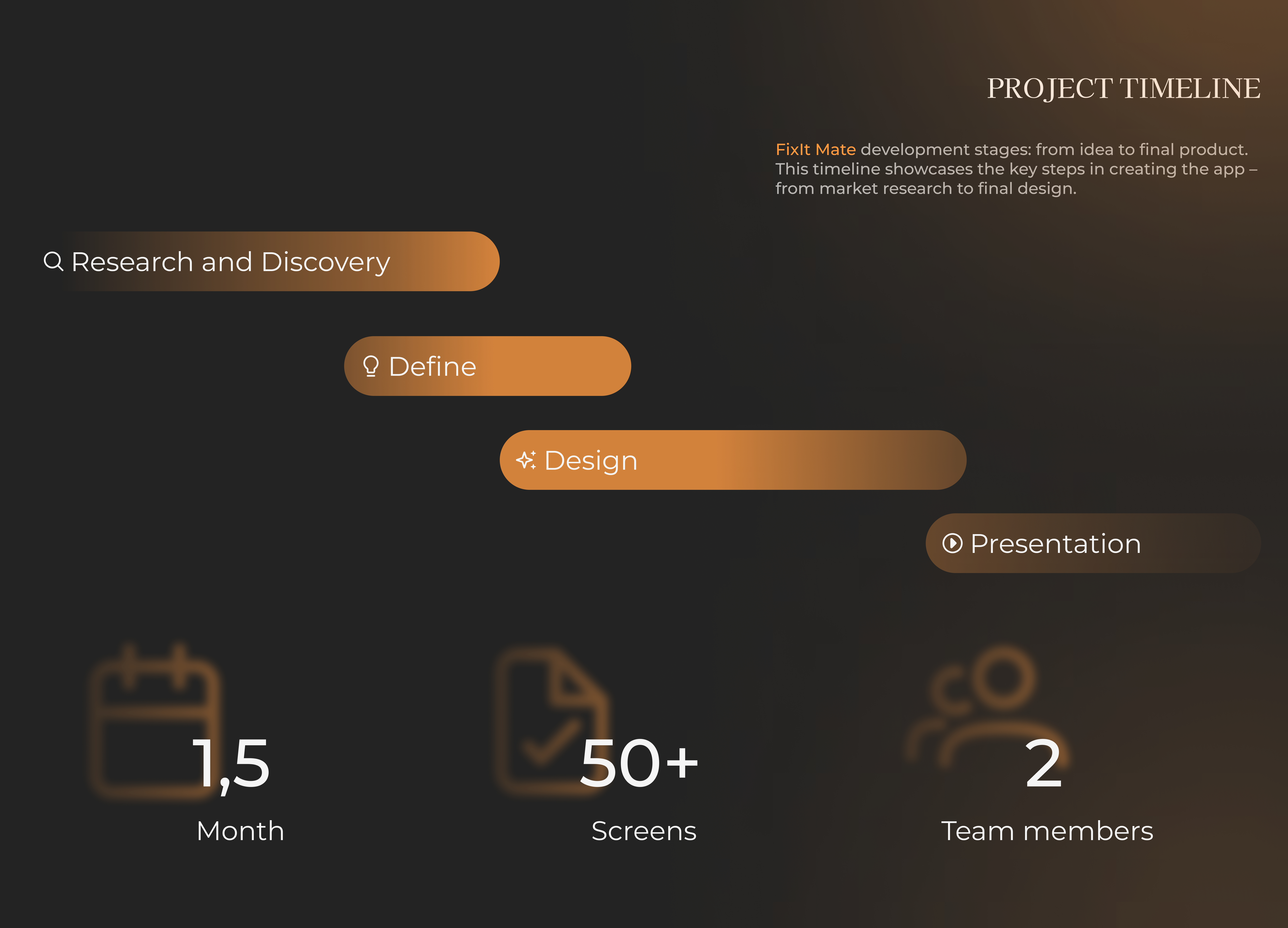 PROJECT TIMELINE

FixIt Mate development stages: from idea to final product. This timeline showcases the key steps in creating the app – from market research to final design.

Research and Discovery

Define

Design

Presentation

1,5
Month

50+
Screens

2
Team members